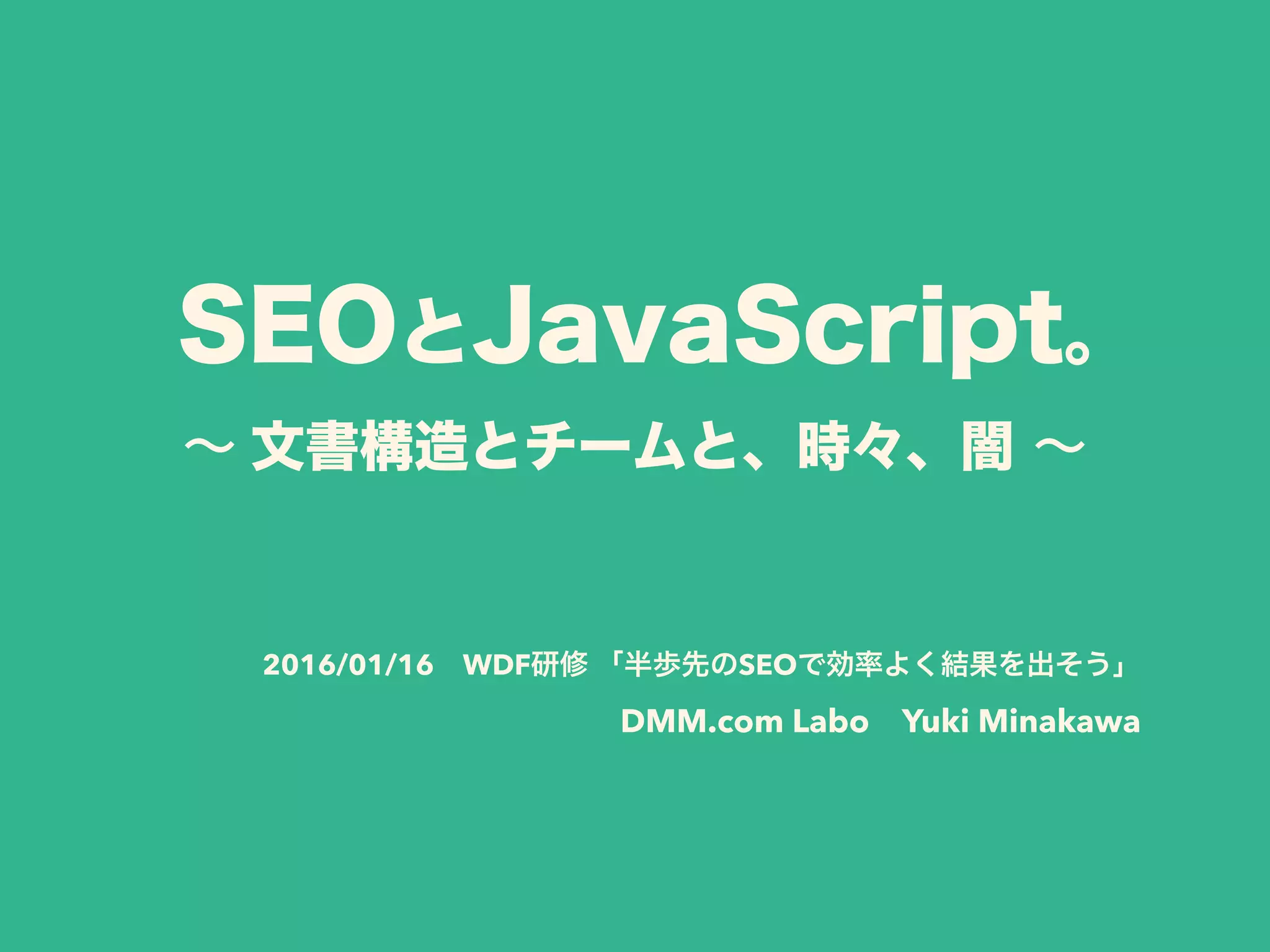 SEOとJavaScript。

〜 文書構造とチームと、時々、闇 〜

2016/01/16　WDF研修 「半歩先のSEOで効率よく結果を出そう」

DMM.com Labo　Yuki Minakawa